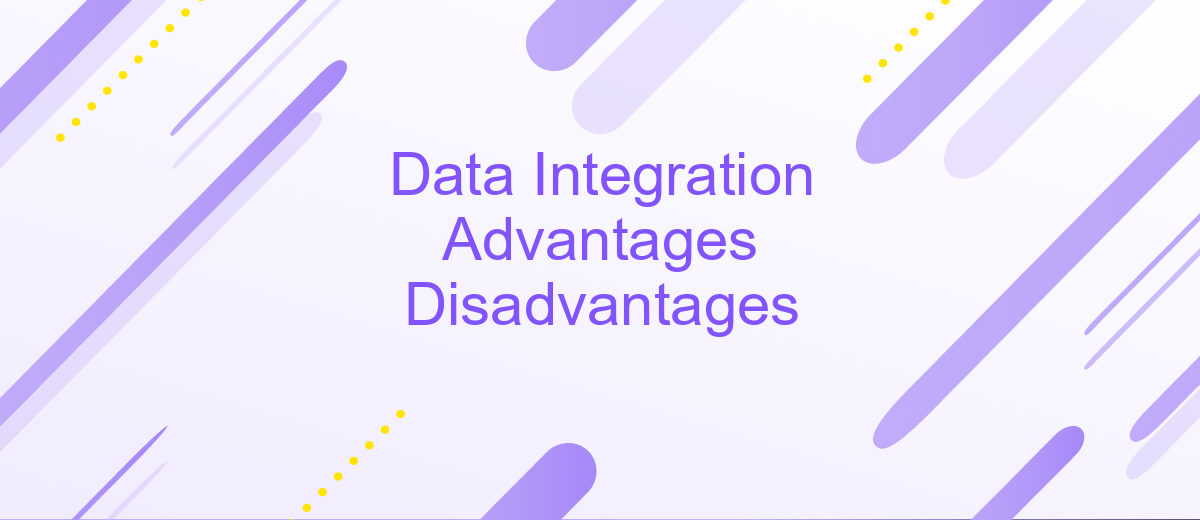 Data Integration Advantages Disadvantages